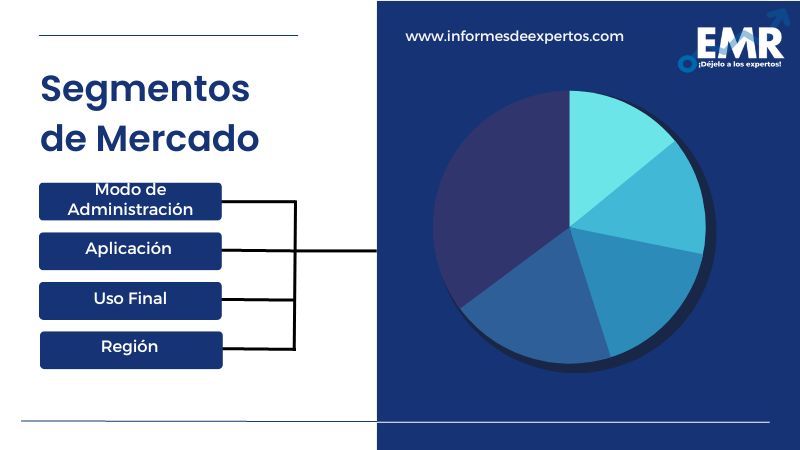 Segmentos de Mercado

Modo de Administración

Aplicación

Uso Final

Región

www.informesdeexpertos.com

EMR
¡Déjelo a los expertos!